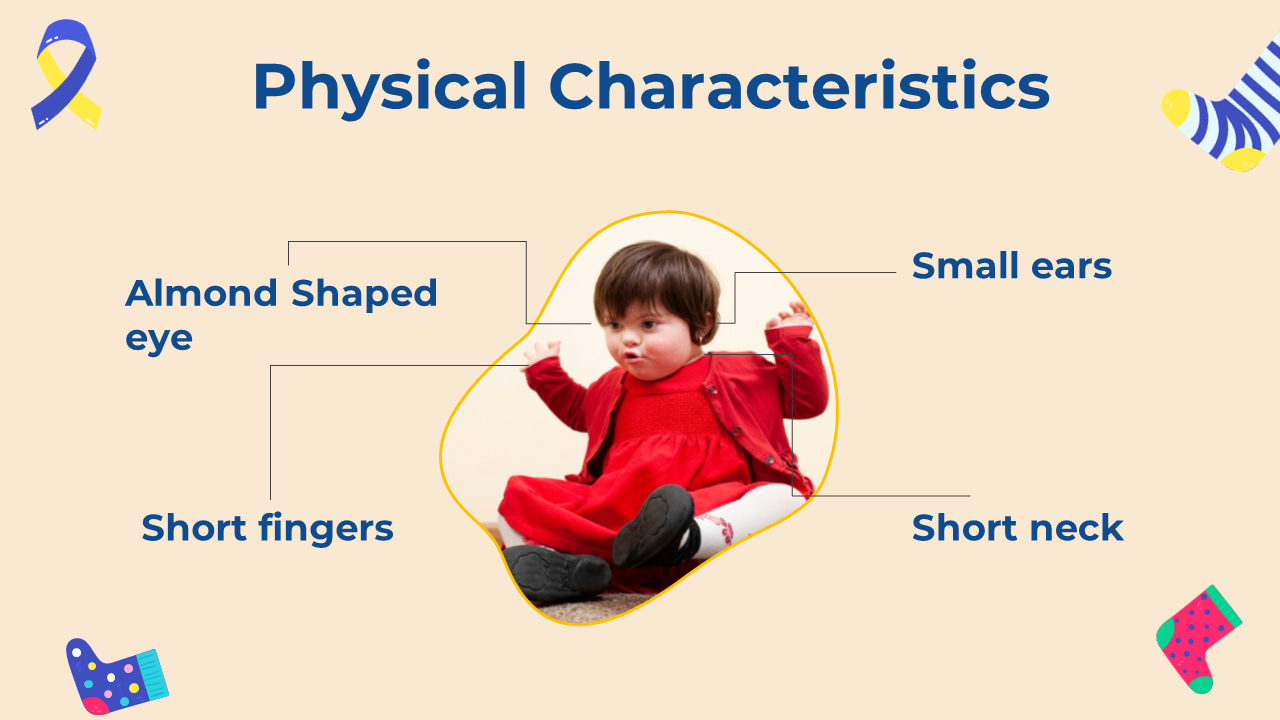 Physical Characteristics

Almond Shaped eye

Small ears

Short fingers

Short neck